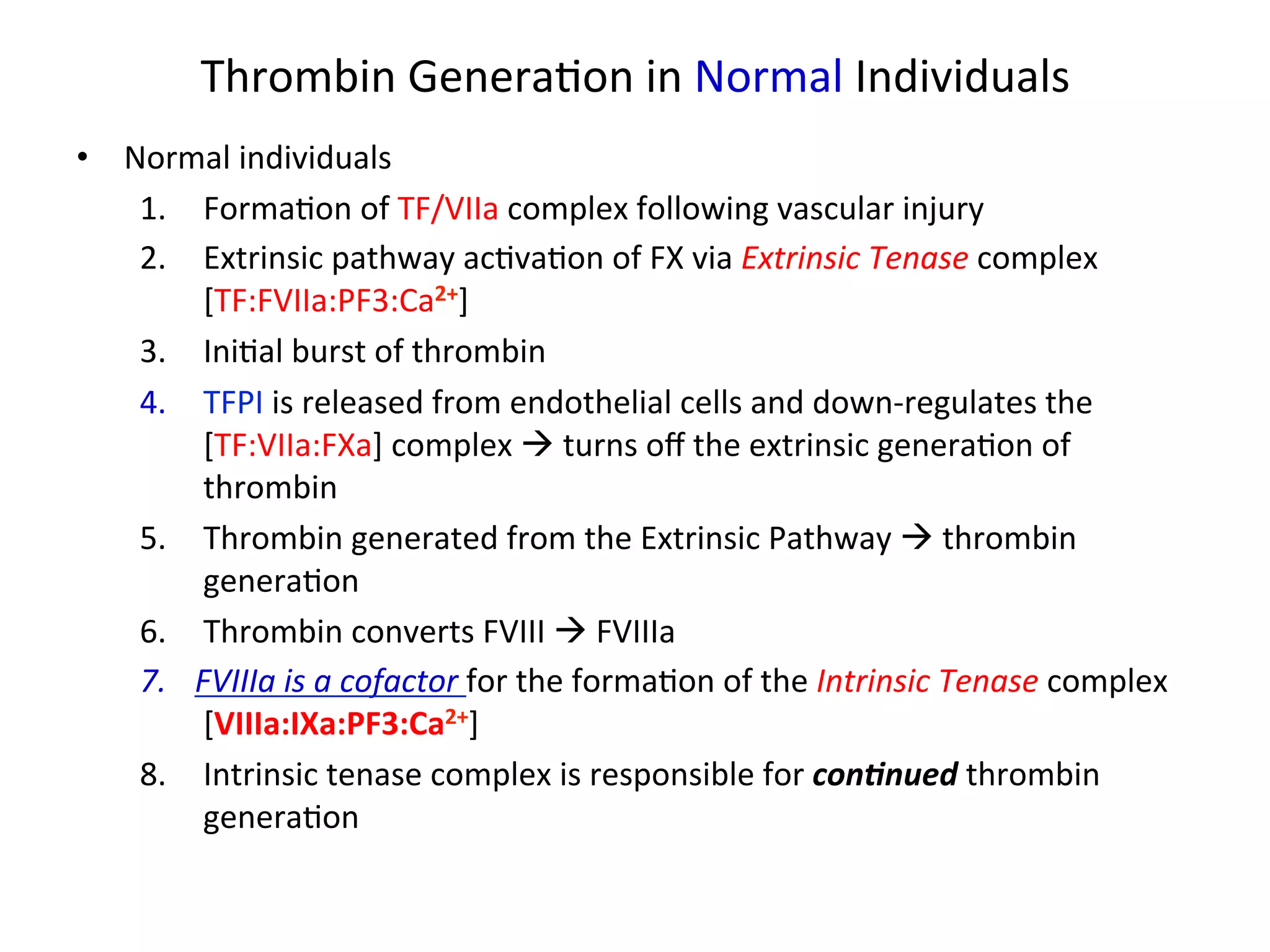 Thrombin Generation in Normal Individuals

• Normal individuals

1. Formation of TF/VIIa complex following vascular injury
2. Extrinsic pathway activation of FX via Extrinsic Tenase complex [TF:FVIIa:PF3:Ca$^{2+}$]
3. Initial burst of thrombin
4. TFPI is released from endothelial cells and down-regulates the [TF:VIIa:FXa] complex → turns off the extrinsic generation of thrombin
5. Thrombin generated from the Extrinsic Pathway → thrombin generation
6. Thrombin converts FVIII → FVIIIa
7. FVIIIa is a cofactor for the formation of the Intrinsic Tenase complex [VIIIa:IXa:PF3:Ca$^{2+}$]
8. Intrinsic tenase complex is responsible for continued thrombin generation